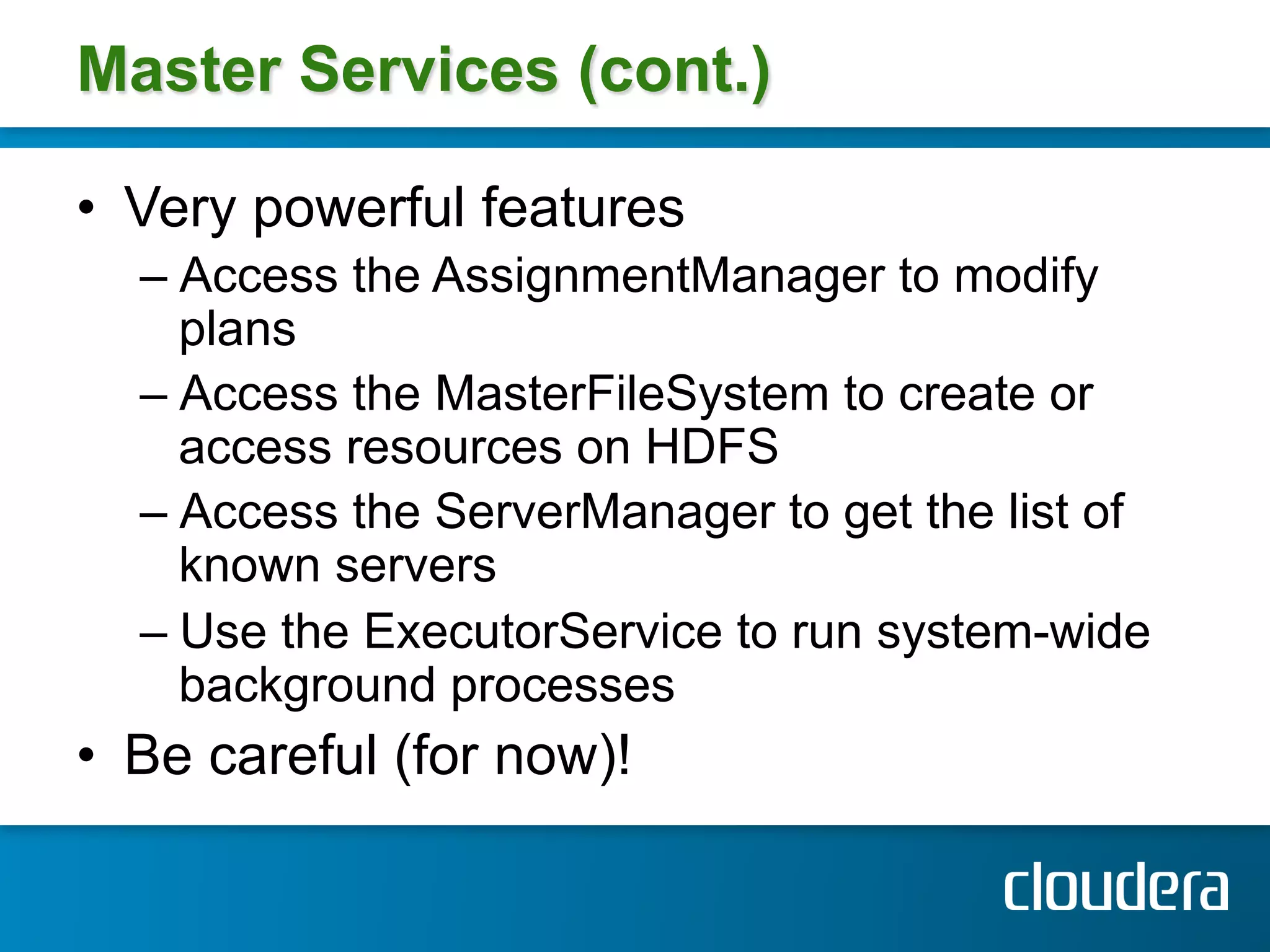 Master Services (cont.)

• Very powerful features
– Access the AssignmentManager to modify plans
– Access the MasterFileSystem to create or access resources on HDFS
– Access the ServerManager to get the list of known servers
– Use the ExecutorService to run system-wide background processes
• Be careful (for now)!

cloudera